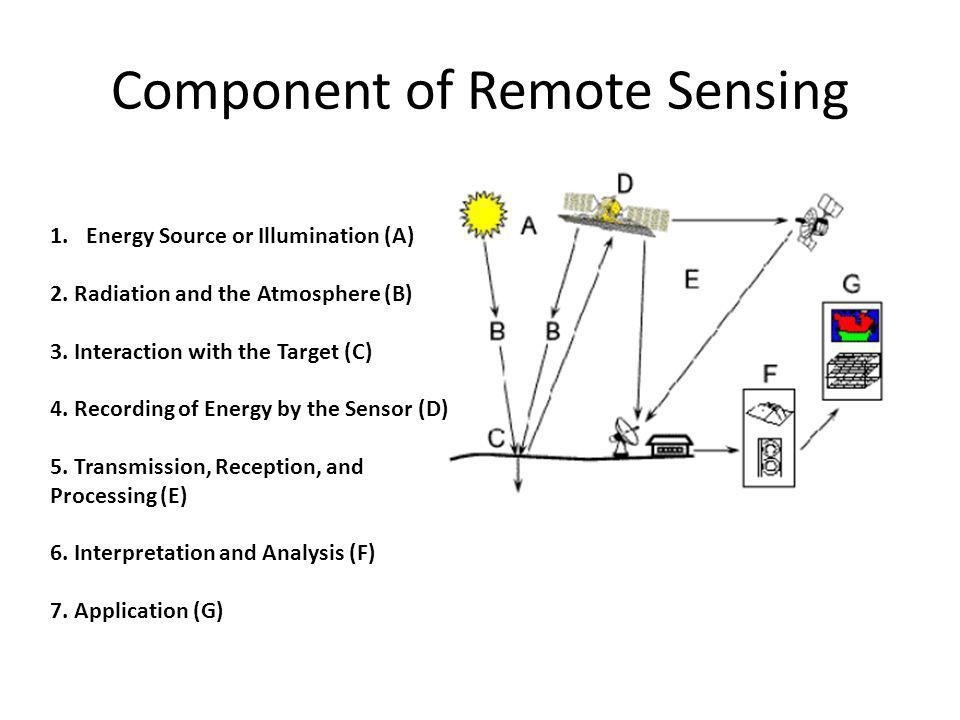 Component of Remote Sensing

1. Energy Source or Illumination (A)

2. Radiation and the Atmosphere (B)

3. Interaction with the Target (C)

4. Recording of Energy by the Sensor (D)

5. Transmission, Reception, and Processing (E)

6. Interpretation and Analysis (F)

7. Application (G)

D
A
E
G
B
B
F
C